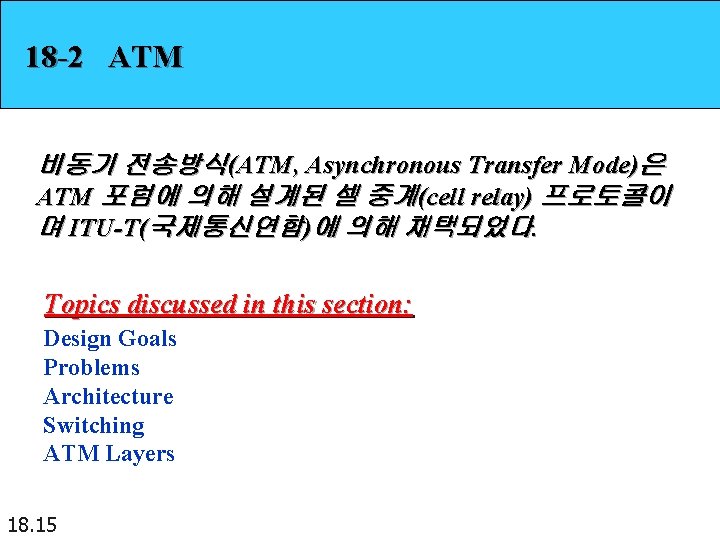 18-2 ATM

비동기 전송방식(ATM, Asynchronous Transfer Mode)은 ATM 포럼에 의해 설계된 셀 중계(cell relay) 프로토콜이며 ITU-T(국제통신연합)에 의해 채택되었다.

Topics discussed in this section:
Design Goals
Problems
Architecture
Switching
ATM Layers

18.15